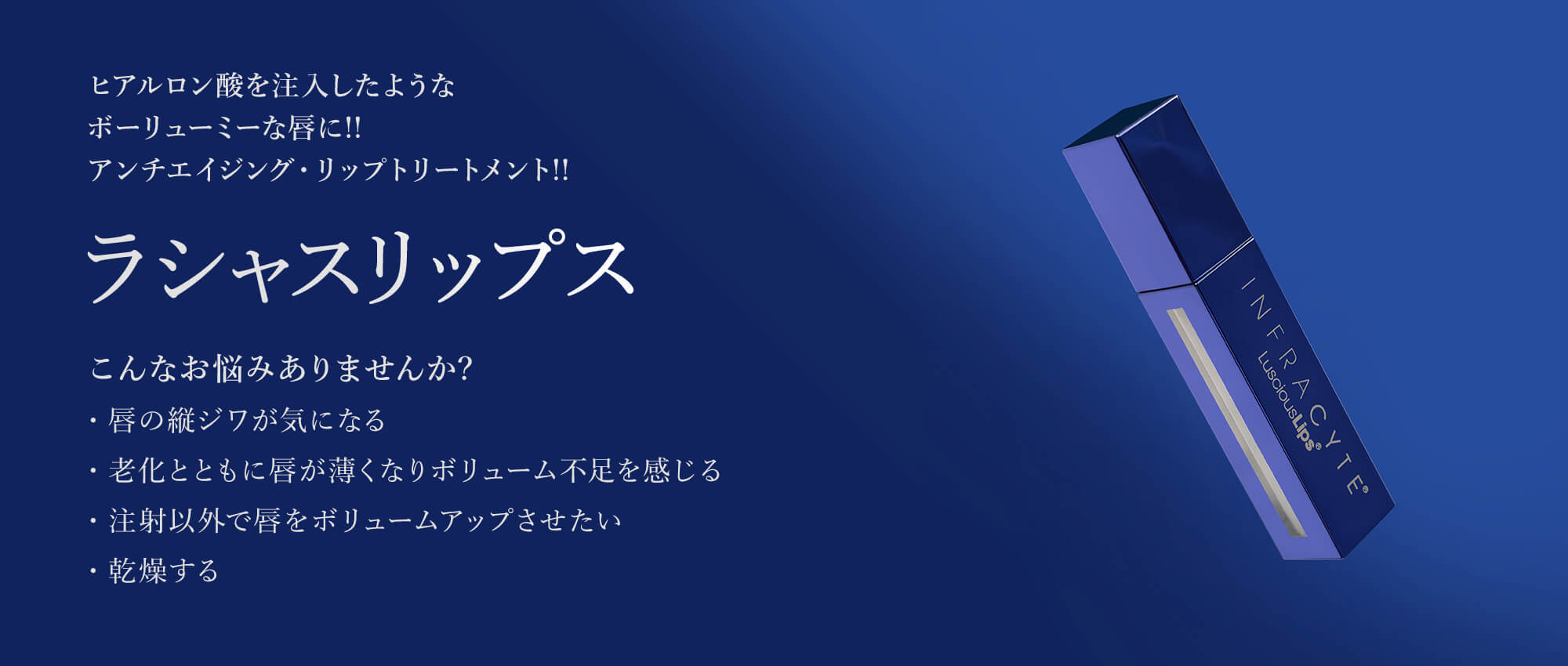 ヒアルロン酸を注入したような
ボーリューミーな唇に!!
アンチエイジング・リップトリートメント!!

ラシャスリップス

こんなお悩みありませんか?
・唇の縦ジワが気になる
・老化とともに唇が薄くなりボリューム不足を感じる
・注射以外で唇をボリュームアップさせたい
・乾燥する

INFRACYTE®
LusciousLips®